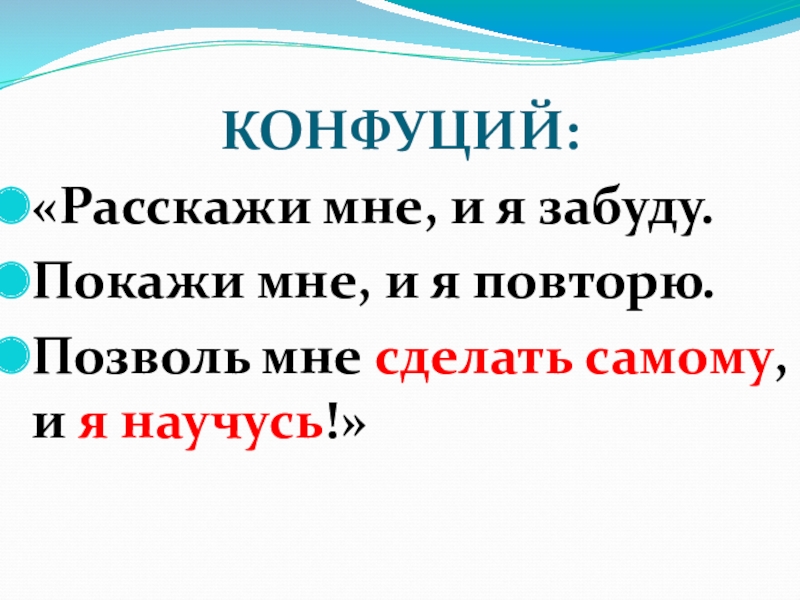 КОНФУЦИЙ:

«Расскажи мне, и я забуду.

Покажи мне, и я повторю.

Позволь мне сделать самому, и я научусь!»